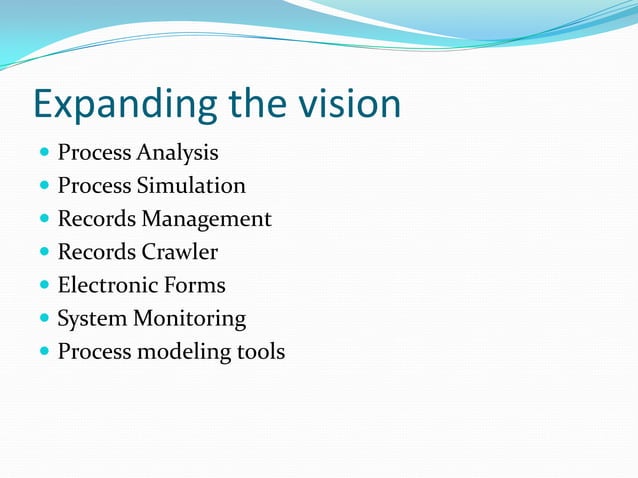 Expanding the vision

- Process Analysis
- Process Simulation
- Records Management
- Records Crawler
- Electronic Forms
- System Monitoring
- Process modeling tools